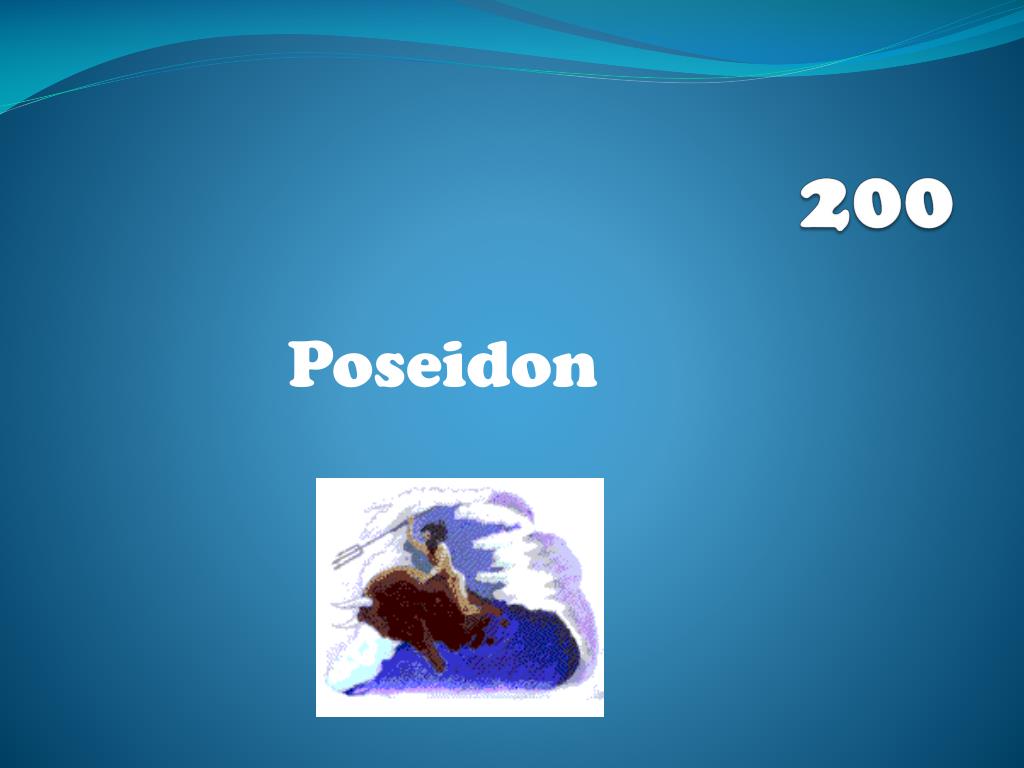 200

Poseidon